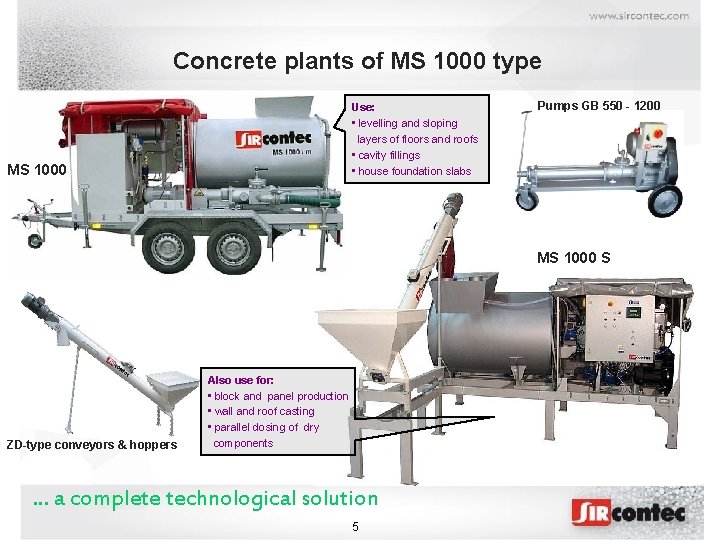 www.sircontec.com

Concrete plants of MS 1000 type

MS 1000

SIRcontec
MS 1000 i m

Use:
▪ levelling and sloping layers of floors and roofs
▪ cavity fillings
▪ house foundation slabs

Pumps GB 550 - 1200

MS 1000 S

ZD-type conveyors & hoppers

Also use for:
▪ block and panel production
▪ wall and roof casting
▪ parallel dosing of dry components

... a complete technological solution

SIRcontec

5